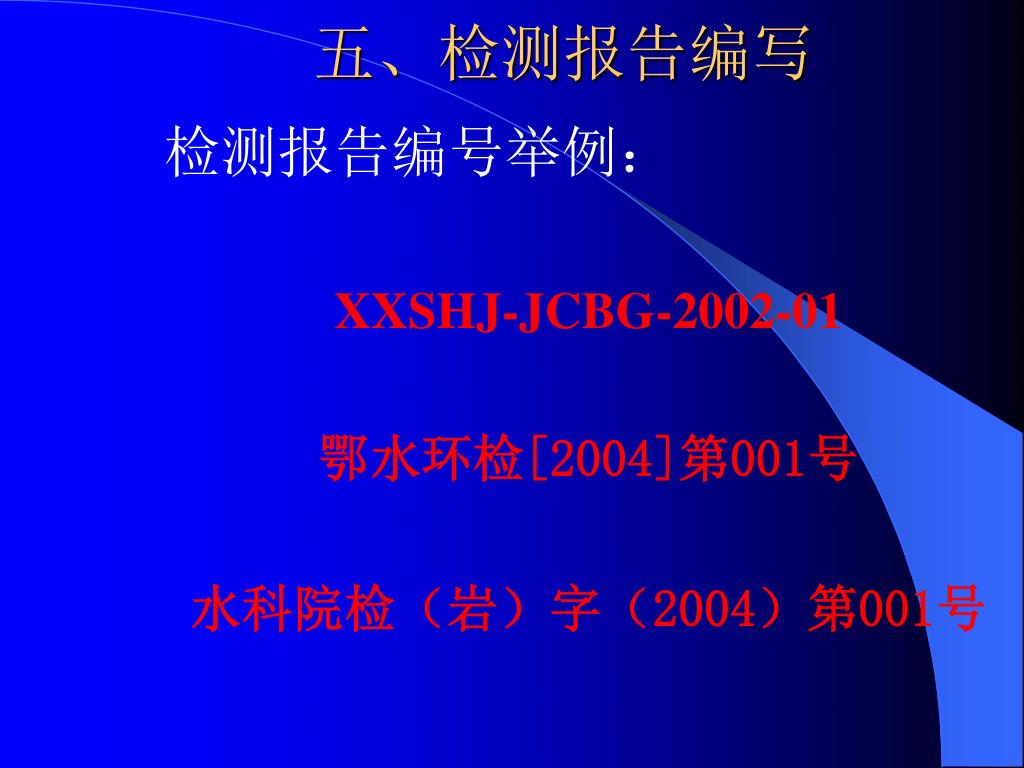 五、检测报告编写

检测报告编号举例：

XXSHJ-JCBG-2002-01

鄂水环检[2004]第001号

水科院检（岩）字（2004）第001号